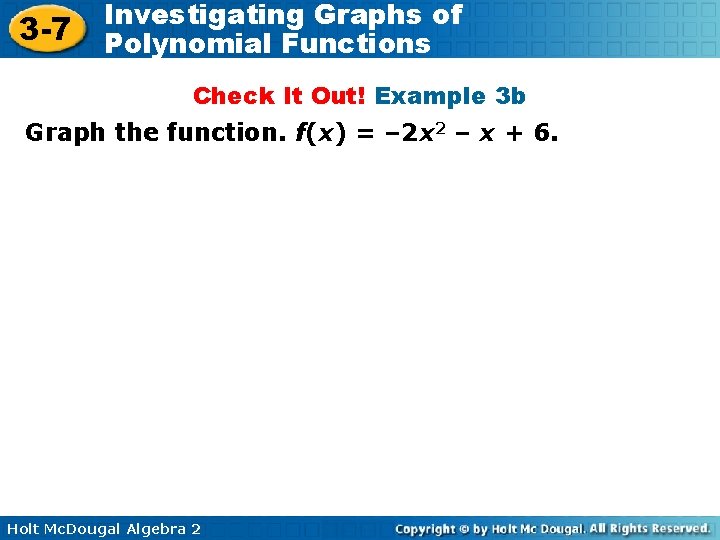 3-7 Investigating Graphs of Polynomial Functions

Check It Out! Example 3b

Graph the function. $f(x) = -2x^2 - x + 6$.

Holt McDougal Algebra 2

Copyright © by Holt Mc Dougal. All Rights Reserved.